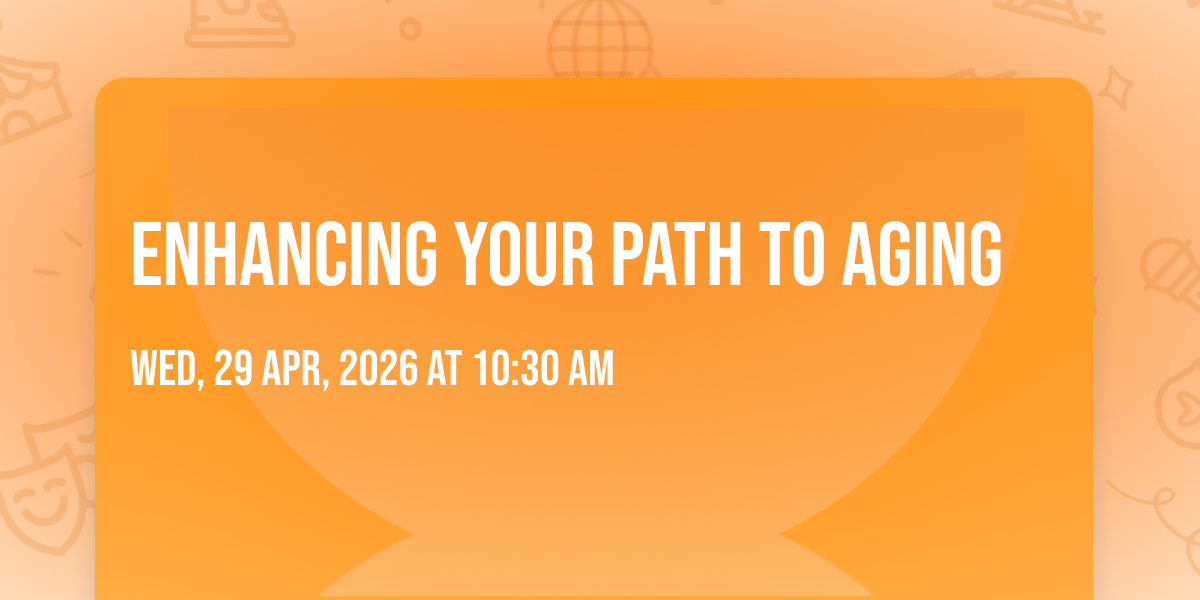 ENHANCING YOUR PATH TO AGING

WED, 29 APR, 2026 AT 10:30 AM